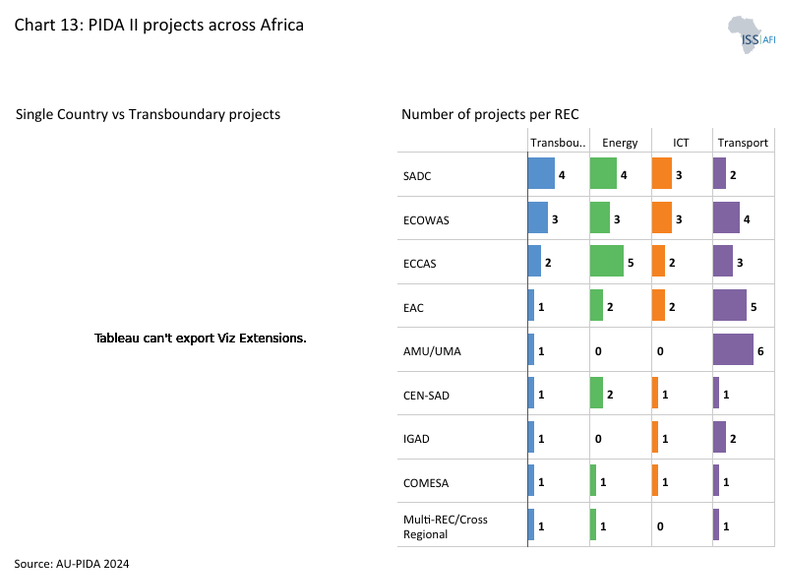 Chart 13: PIDA II projects across Africa

ISS | AFI

Single Country vs Transboundary projects

Tableau can't export Viz Extensions.

Number of projects per REC

| | Transbou.. | Energy | ICT | Transport |
|---|---|---|---|---|
| SADC | 4 | 4 | 3 | 2 |
| ECOWAS | 3 | 3 | 3 | 4 |
| ECCAS | 2 | 5 | 2 | 3 |
| EAC | 1 | 2 | 2 | 5 |
| AMU/UMA | 1 | 0 | 0 | 6 |
| CEN-SAD | 1 | 2 | 1 | 1 |
| IGAD | 1 | 0 | 1 | 2 |
| COMESA | 1 | 1 | 1 | 1 |
| Multi-REC/Cross Regional | 1 | 1 | 0 | 1 |

Source: AU-PIDA 2024